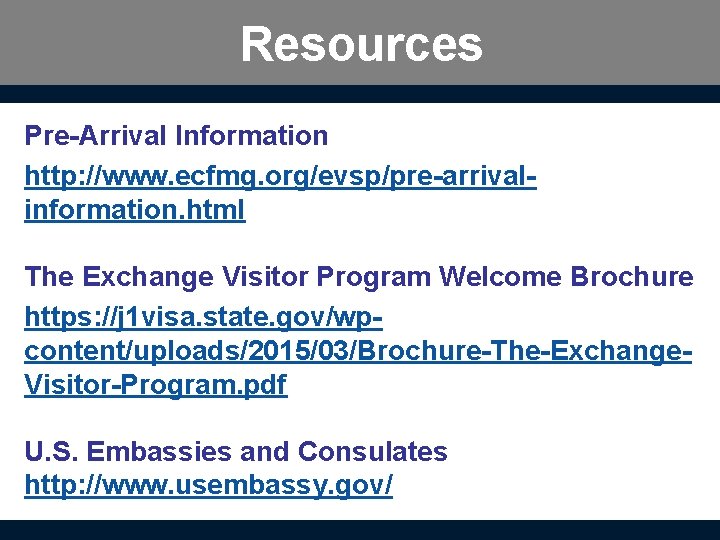 Resources

Pre-Arrival Information

http://www.ecfmg.org/evsp/pre-arrival-information.html

The Exchange Visitor Program Welcome Brochure

https://j1visa.state.gov/wp-content/uploads/2015/03/Brochure-The-Exchange-Visitor-Program.pdf

U.S. Embassies and Consulates
http://www.usembassy.gov/